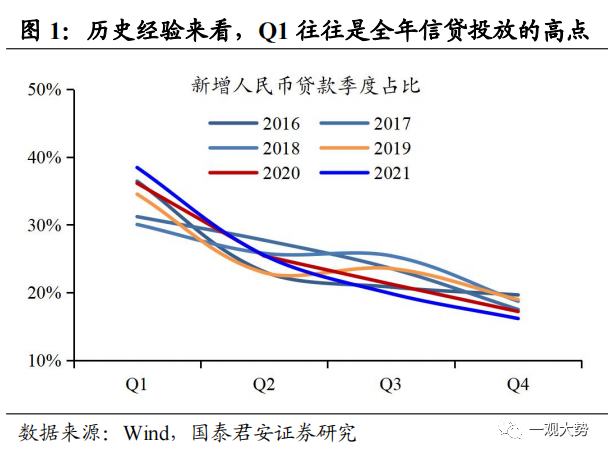 图 1：历史经验来看，Q1 往往是全年信贷投放的高点

新增人民币贷款季度占比

2016
2017
2018
2019
2020
2021

50%
40%
30%
20%
10%

Q1
Q2
Q3
Q4

数据来源：Wind，国泰君安证券研究

一观大势